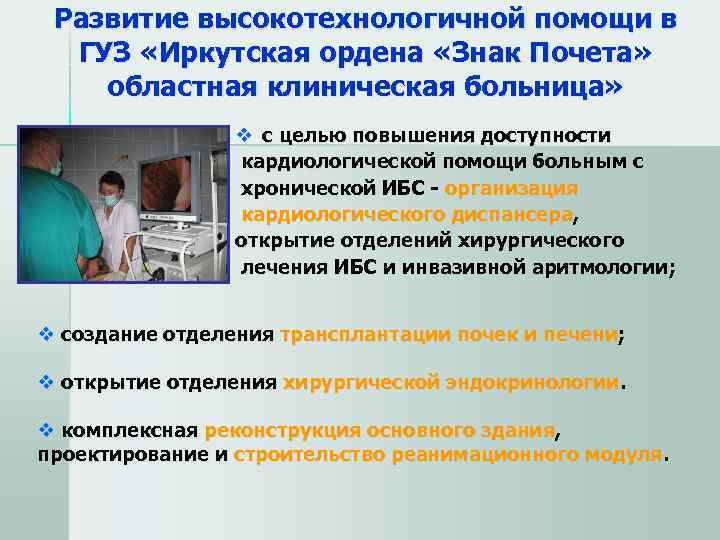 Развитие высокотехнологичной помощи в ГУЗ «Иркутская ордена «Знак Почета» областная клиническая больница»

❖ с целью повышения доступности кардиологической помощи больным с хронической ИБС - организация кардиологического диспансера, открытие отделений хирургического лечения ИБС и инвазивной аритмологии;

❖ создание отделения трансплантации почек и печени;

❖ открытие отделения хирургической эндокринологии.

❖ комплексная реконструкция основного здания, проектирование и строительство реанимационного модуля.